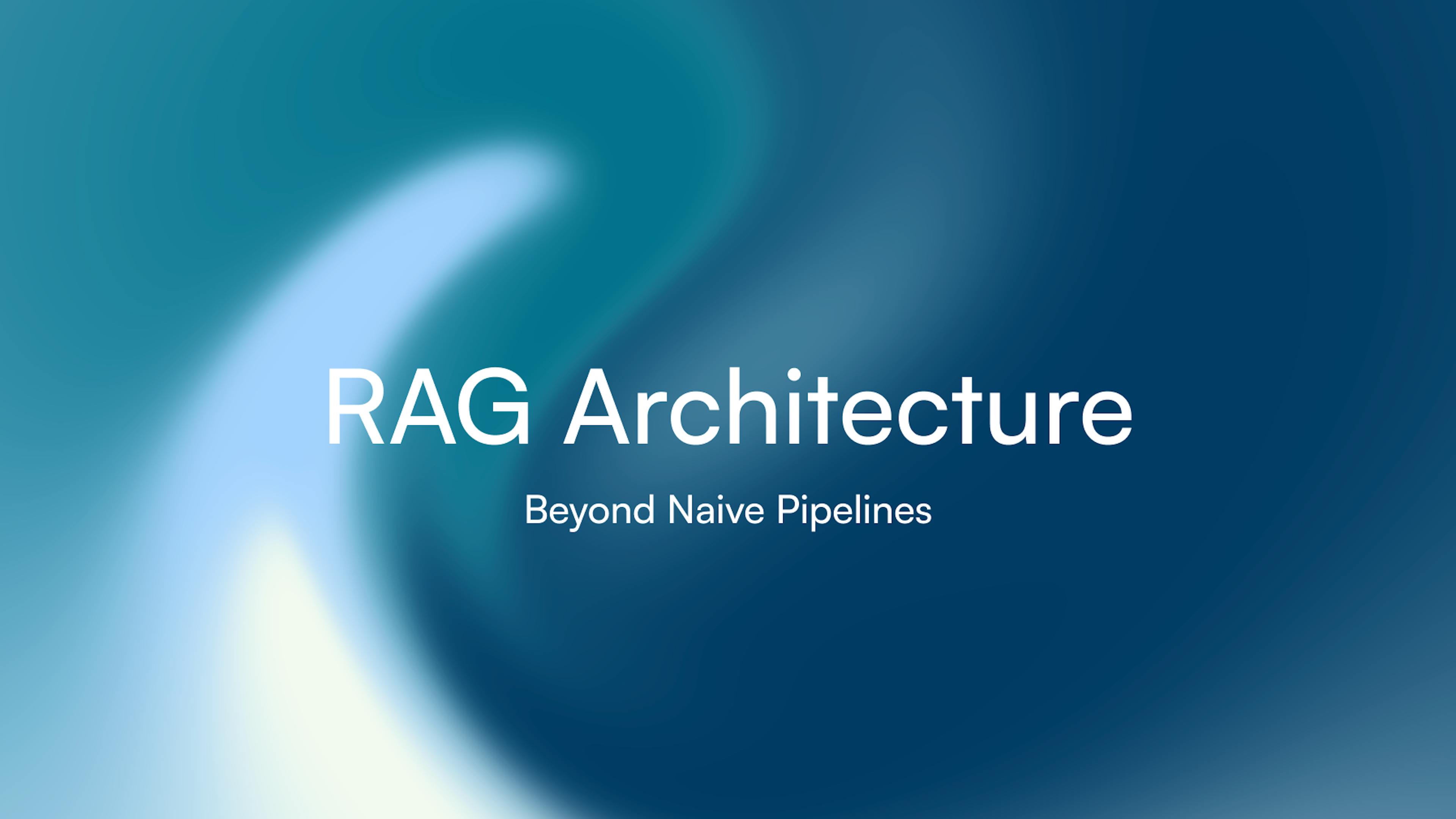 RAG Architecture

Beyond Naive Pipelines